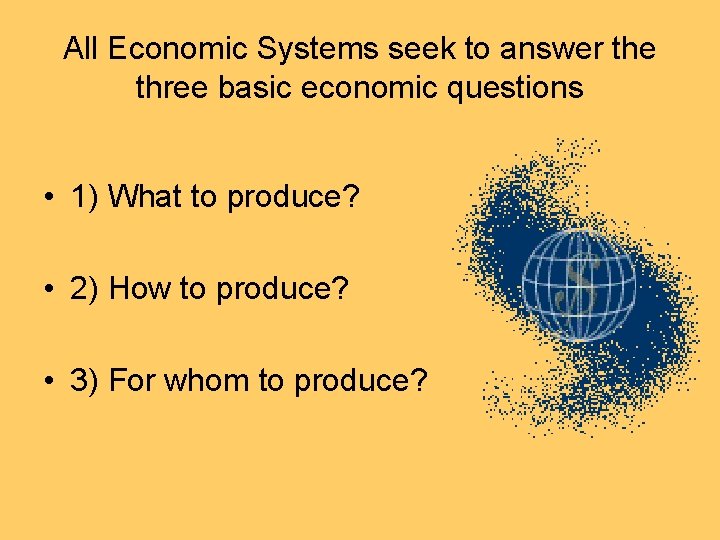 All Economic Systems seek to answer the three basic economic questions

• 1) What to produce?

• 2) How to produce?

• 3) For whom to produce?

$